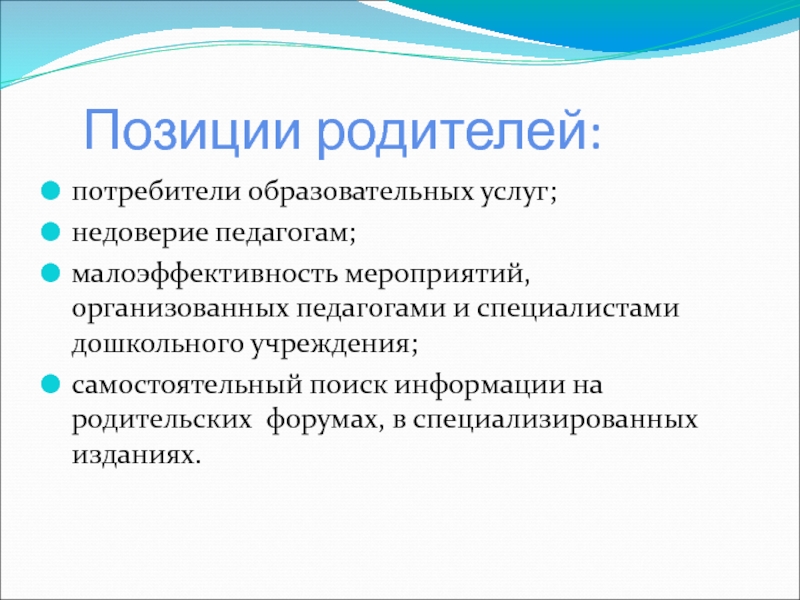 Позиции родителей:

потребители образовательных услуг;

недоверие педагогам;

малоэффективность мероприятий, организованных педагогами и специалистами дошкольного учреждения;

самостоятельный поиск информации на родительских  форумах, в специализированных изданиях.